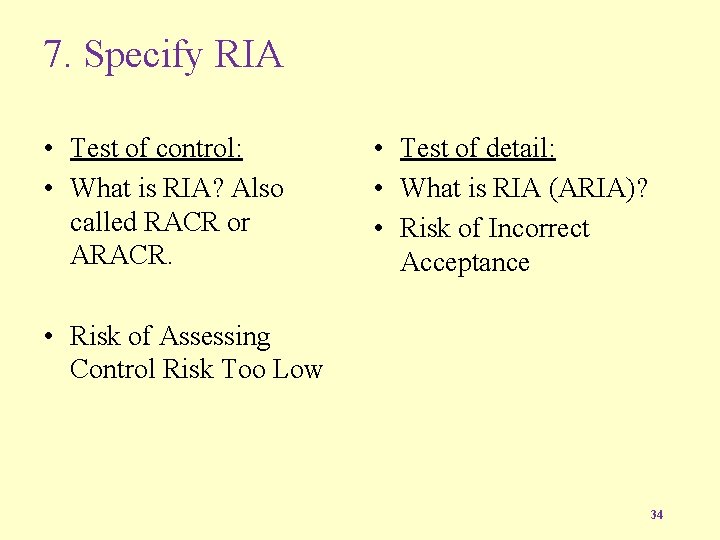 7. Specify RIA

• Test of control:
• What is RIA? Also called RACR or ARACR.

• Risk of Assessing Control Risk Too Low

• Test of detail:
• What is RIA (ARIA)?
• Risk of Incorrect Acceptance

34